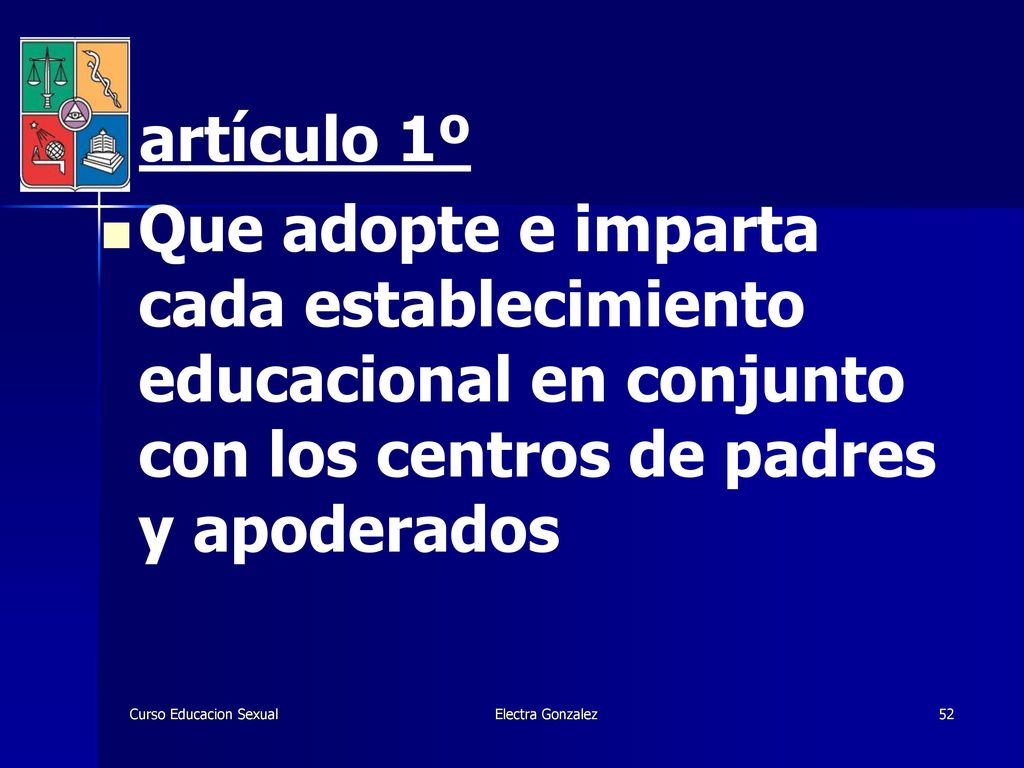 artículo 1º

Que adopte e imparta cada establecimiento educacional en conjunto con los centros de padres y apoderados

Curso Educacion Sexual

Electra Gonzalez

52